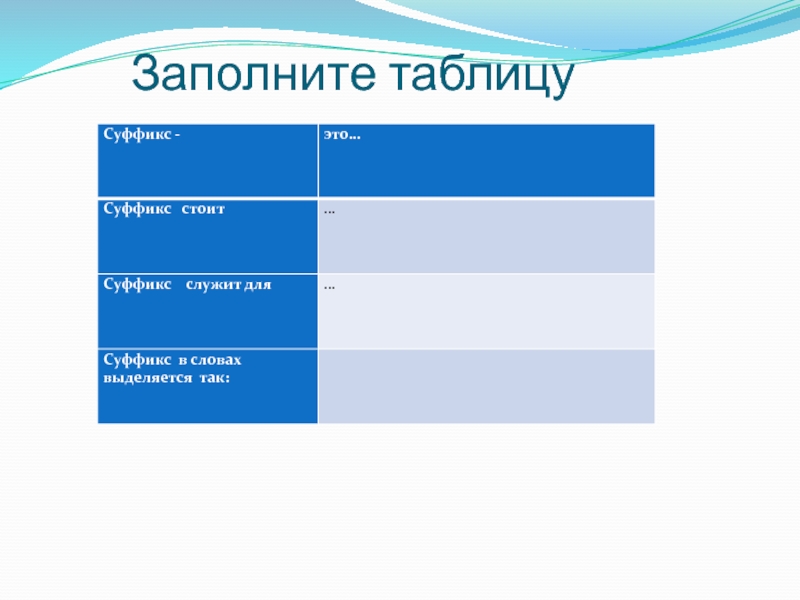 Заполните таблицу

| Суффикс - | это… |
|---|---|
| Суффикс стоит | … |
| Суффикс служит для | … |
| Суффикс в словах выделяется так: | |